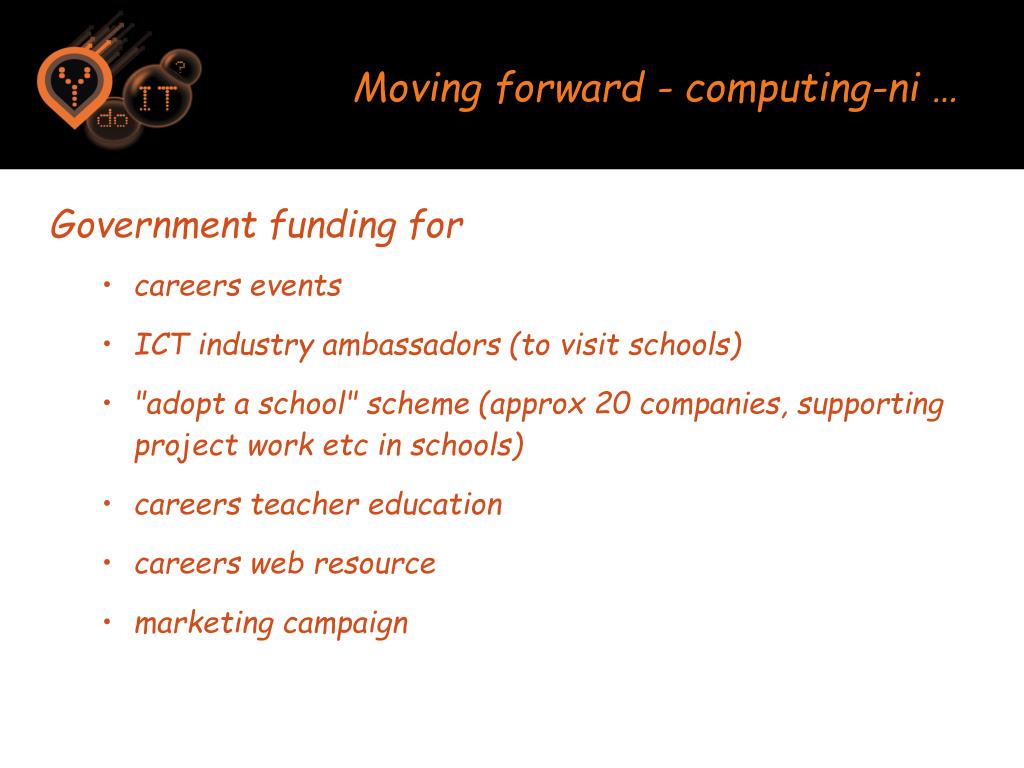 Y do IT ?

Moving forward - computing-ni …

Government funding for

• careers events
• ICT industry ambassadors (to visit schools)
• "adopt a school" scheme (approx 20 companies, supporting project work etc in schools)
• careers teacher education
• careers web resource
• marketing campaign